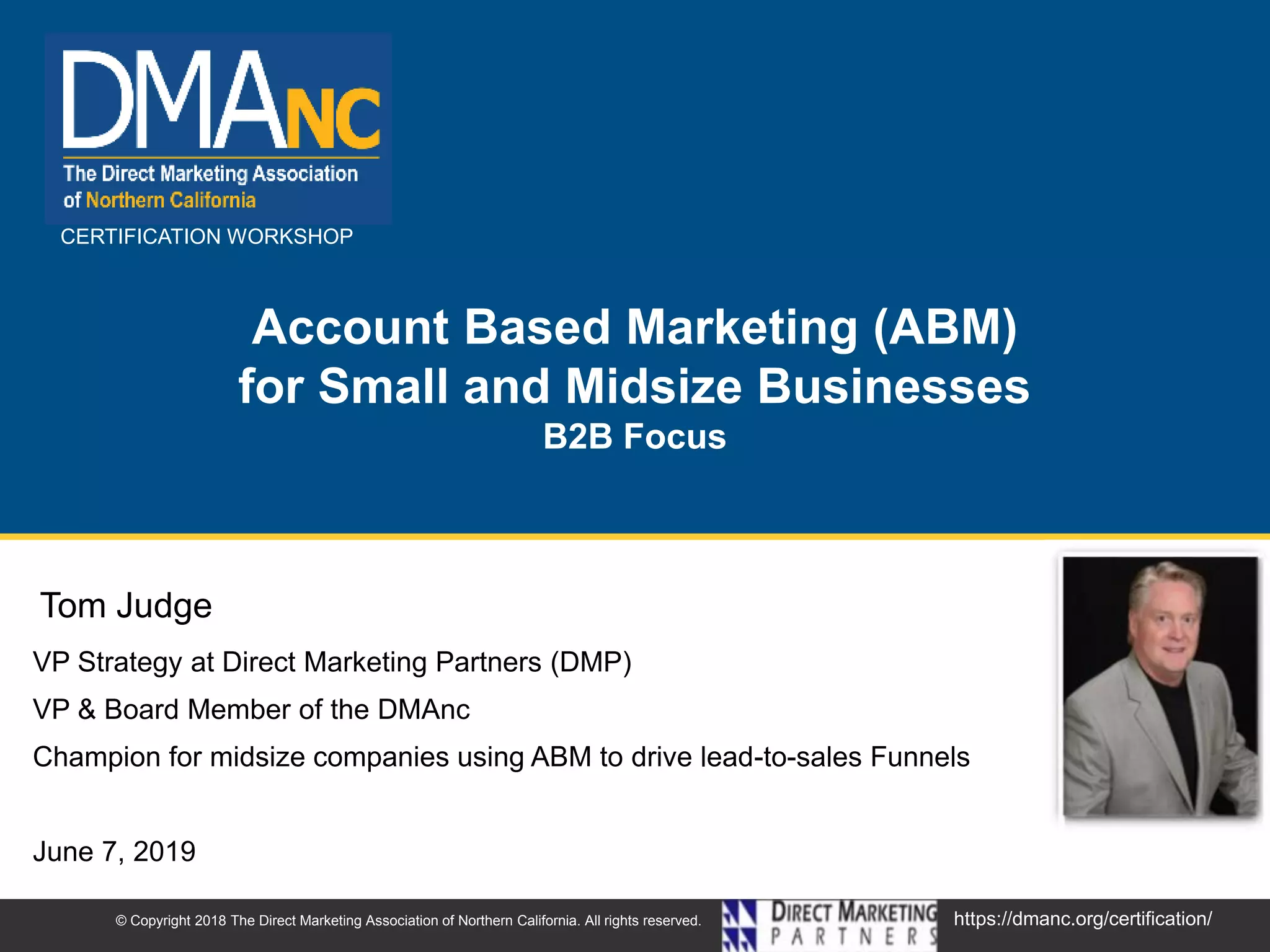 DMANC
The Direct Marketing Association of Northern California

CERTIFICATION WORKSHOP

Account Based Marketing (ABM) for Small and Midsize Businesses
B2B Focus

Tom Judge

VP Strategy at Direct Marketing Partners (DMP)

VP & Board Member of the DMAnc

Champion for midsize companies using ABM to drive lead-to-sales Funnels

June 7, 2019

© Copyright 2018 The Direct Marketing Association of Northern California. All rights reserved.

DIRECT MARKETING PARTNERS

https://dmanc.org/certification/